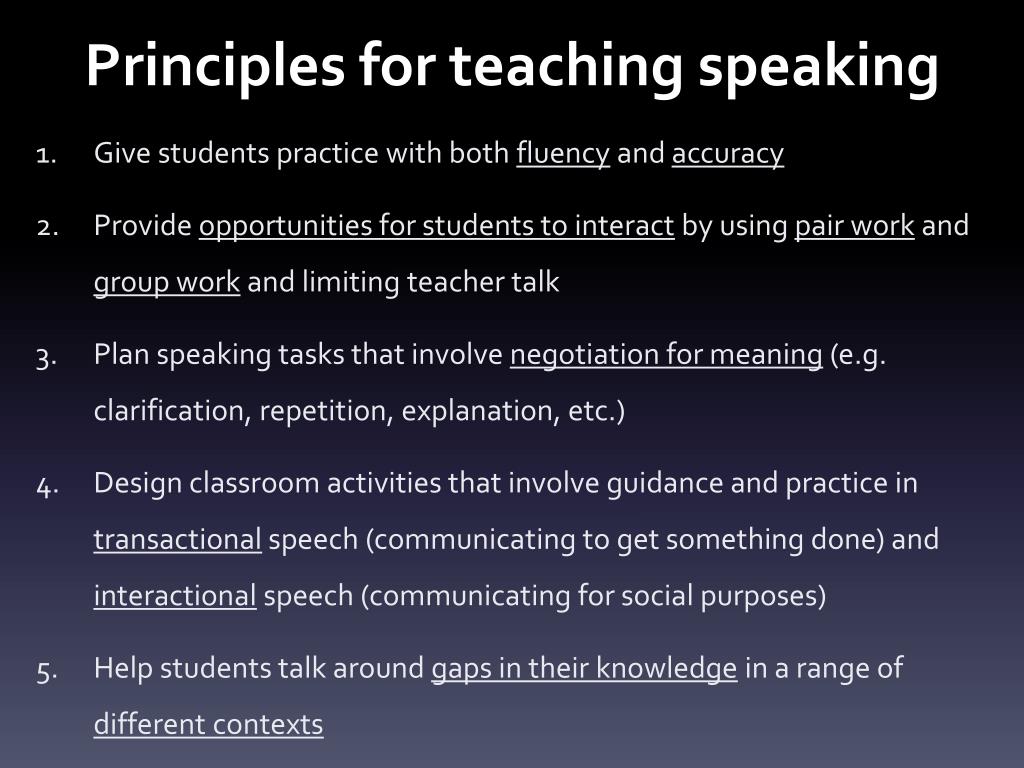 Principles for teaching speaking

1. Give students practice with both fluency and accuracy

2. Provide opportunities for students to interact by using pair work and group work and limiting teacher talk

3. Plan speaking tasks that involve negotiation for meaning (e.g. clarification, repetition, explanation, etc.)

4. Design classroom activities that involve guidance and practice in transactional speech (communicating to get something done) and interactional speech (communicating for social purposes)

5. Help students talk around gaps in their knowledge in a range of different contexts